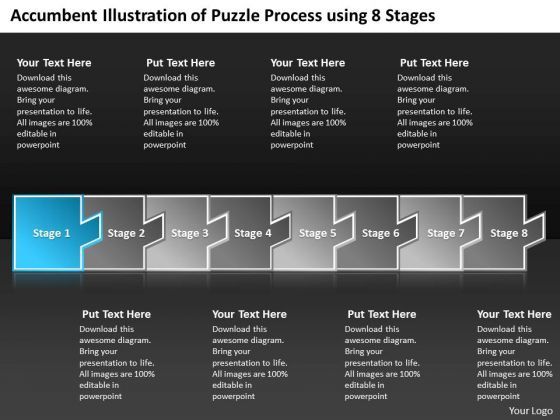 Accumbent Illustration of Puzzle Process using 8 Stages

Your Text Here
Download this awesome diagram. Bring your presentation to life. All images are 100% editable in powerpoint

Put Text Here
Download this awesome diagram. Bring your presentation to life. All images are 100% editable in powerpoint

Your Text Here
Download this awesome diagram. Bring your presentation to life. All images are 100% editable in powerpoint

Put Text Here
Download this awesome diagram. Bring your presentation to life. All images are 100% editable in powerpoint

Stage 1
Stage 2
Stage 3
Stage 4
Stage 5
Stage 6
Stage 7
Stage 8

Put Text Here
Download this awesome diagram. Bring your presentation to life. All images are 100% editable in powerpoint

Your Text Here
Download this awesome diagram. Bring your presentation to life. All images are 100% editable in powerpoint

Put Text Here
Download this awesome diagram. Bring your presentation to life. All images are 100% editable in powerpoint

Your Text Here
Download this awesome diagram. Bring your presentation to life. All images are 100% editable in powerpoint

Your Logo